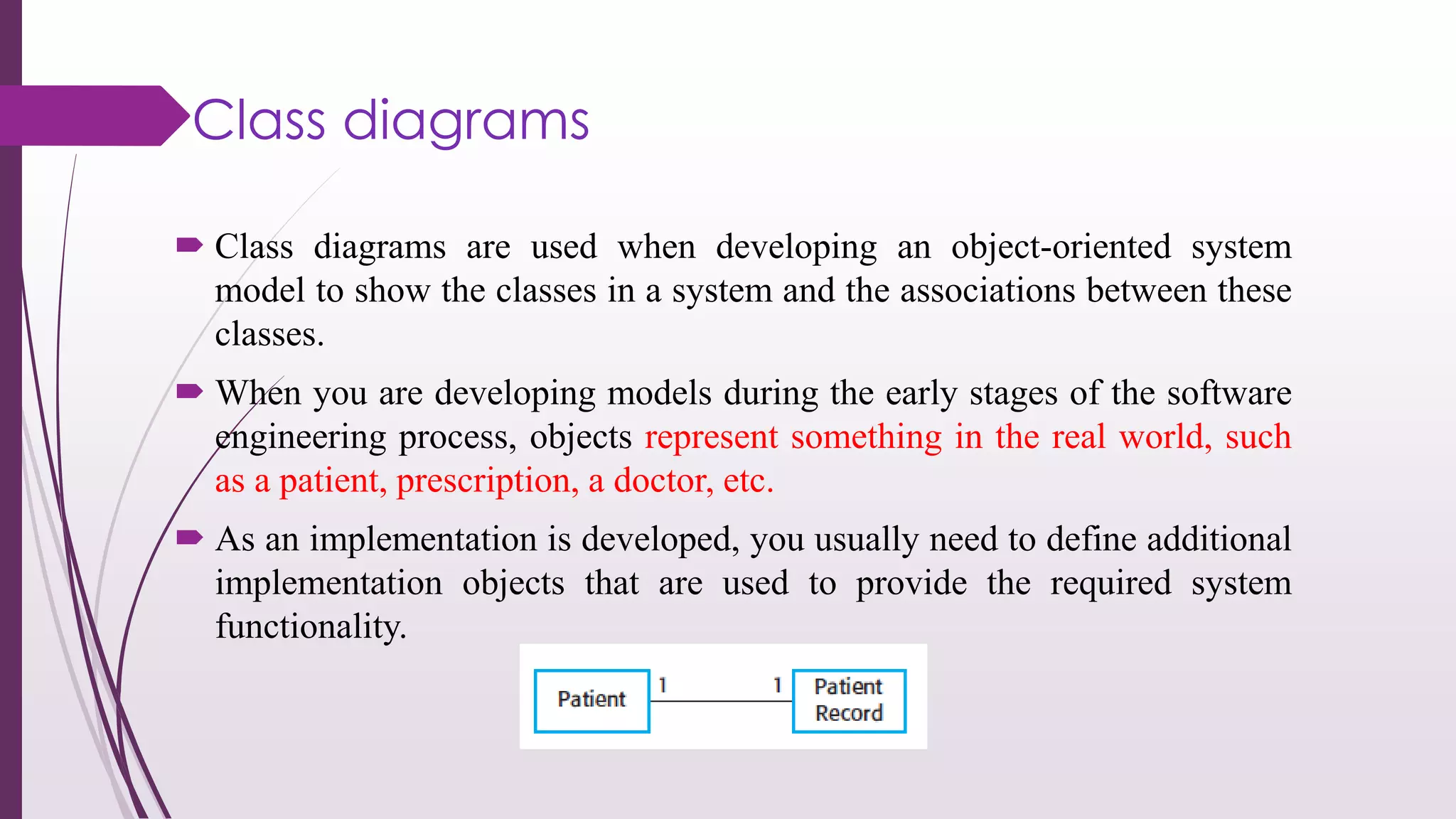 Class diagrams

Class diagrams are used when developing an object-oriented system model to show the classes in a system and the associations between these classes.

When you are developing models during the early stages of the software engineering process, objects represent something in the real world, such as a patient, prescription, a doctor, etc.

As an implementation is developed, you usually need to define additional implementation objects that are used to provide the required system functionality.

Patient 1 1 Patient Record